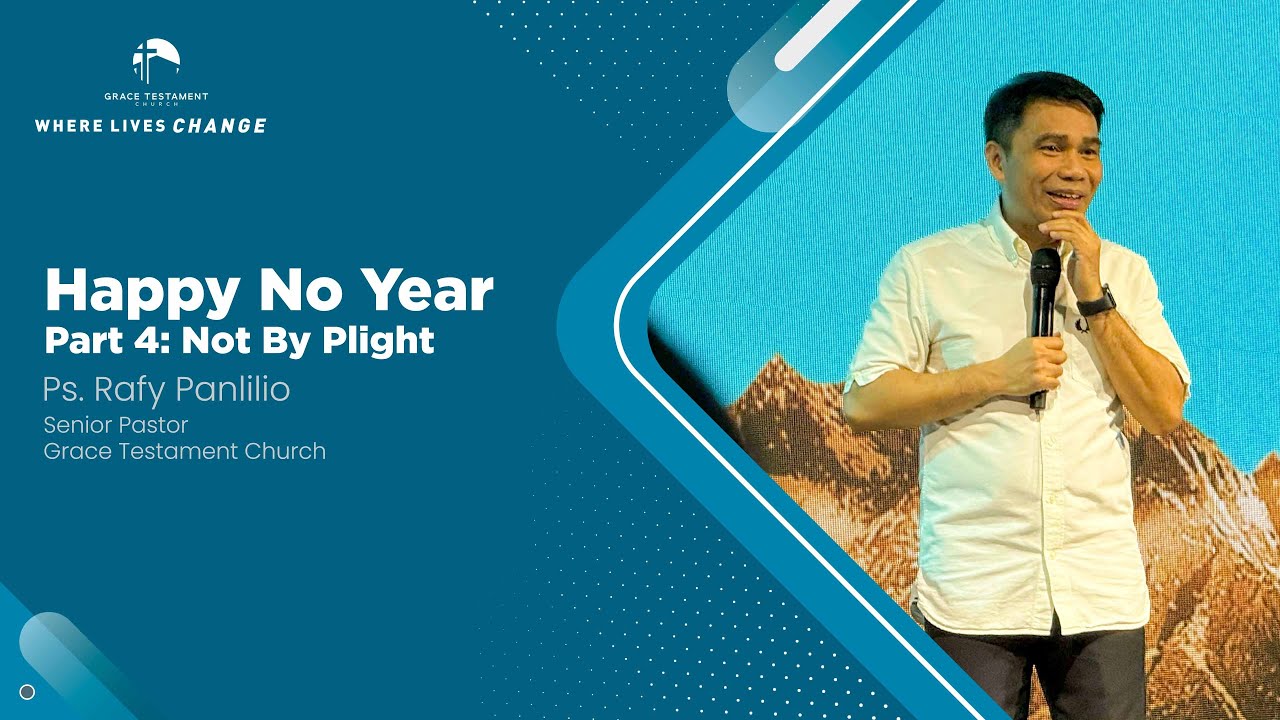 GRACE TESTAMENT CHURCH
WHERE LIVES CHANGE

Happy No Year
Part 4: Not By Plight
Ps. Rafy Panlilio
Senior Pastor
Grace Testament Church